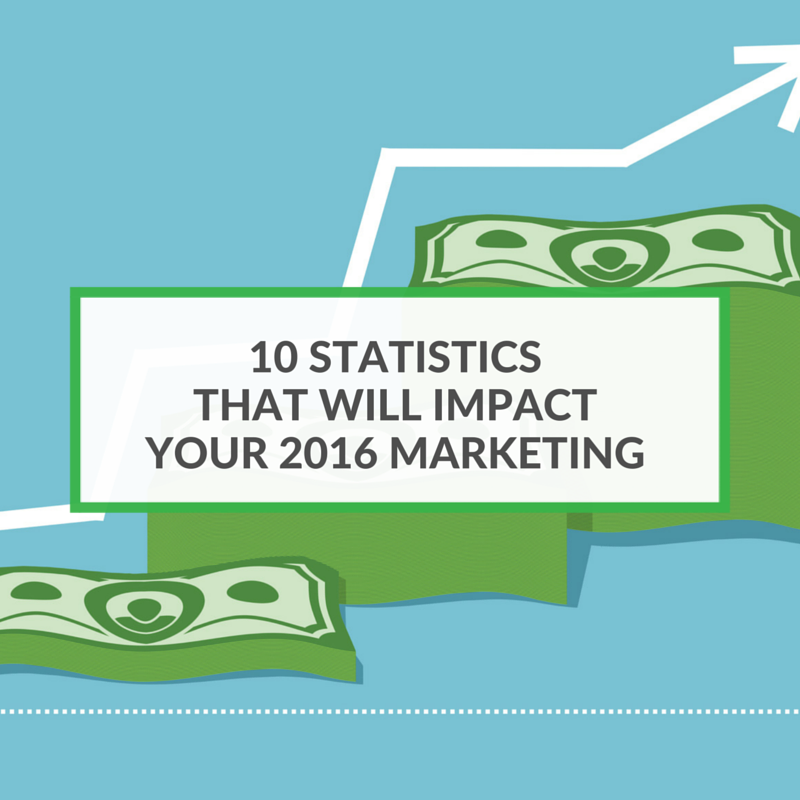 10 STATISTICS
THAT WILL IMPACT
YOUR 2016 MARKETING